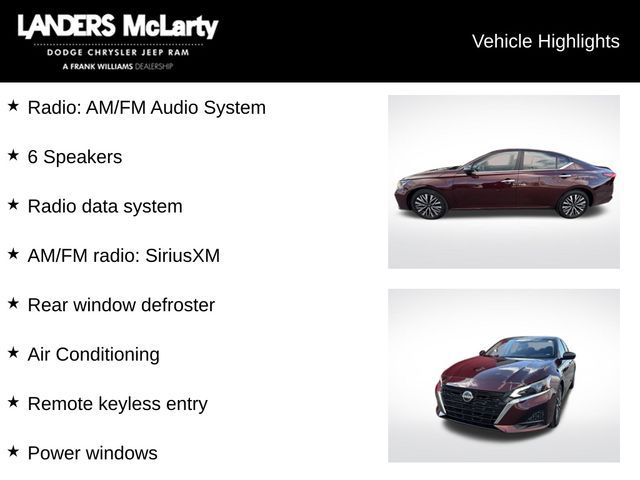 LANDERS McLarty
DODGE CHRYSLER JEEP RAM
A FRANK WILLIAMS DEALERSHIP

Vehicle Highlights

★ Radio: AM/FM Audio System

★ 6 Speakers

★ Radio data system

★ AM/FM radio: SiriusXM

★ Rear window defroster

★ Air Conditioning

★ Remote keyless entry

★ Power windows